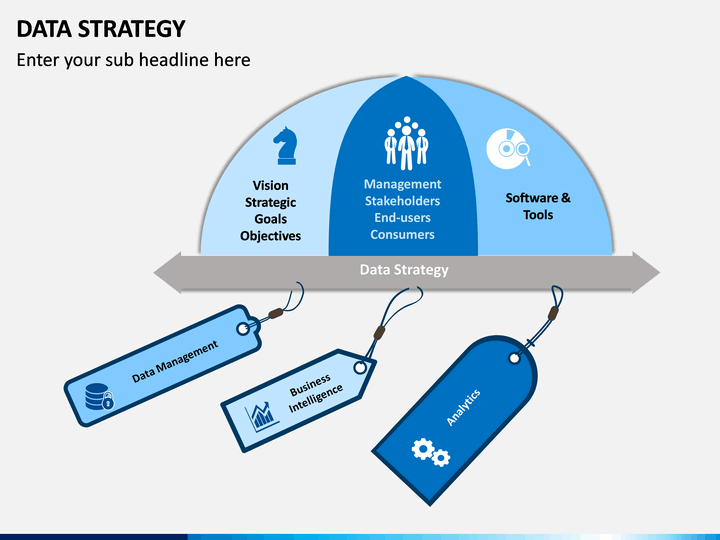 DATA STRATEGY

Enter your sub headline here

Vision
Strategic
Goals
Objectives

Management
Stakeholders
End-users
Consumers

Software &
Tools

Data Strategy

Data Management

Business
Intelligence

Analytics